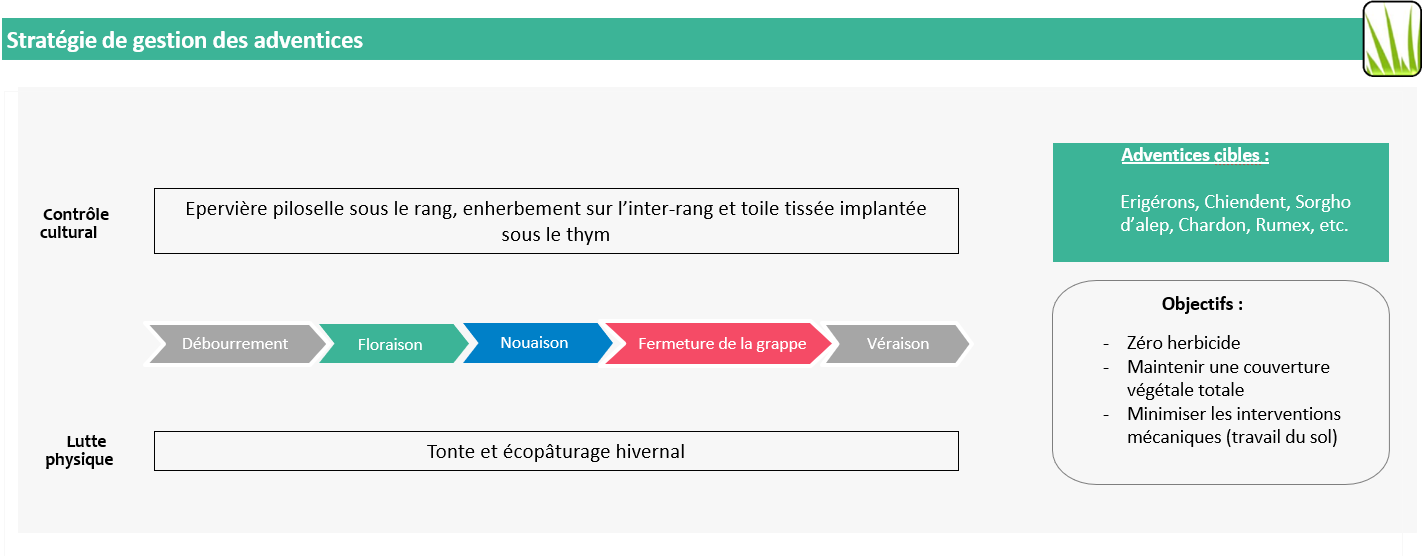 Stratégie de gestion des adventices

Contrôle cultural

Epervière piloselle sous le rang, enherbement sur l'inter-rang et toile tissée implantée sous le thym

Débourrement
Floraison
Nouaison
Fermeture de la grappe
Véraison

Lutte physique

Tonte et écopâturage hivernal

Adventices cibles :

Erigérons, Chiendent, Sorgho d'alep, Chardon, Rumex, etc.

Objectifs :

- Zéro herbicide
- Maintenir une couverture végétale totale
- Minimiser les interventions mécaniques (travail du sol)